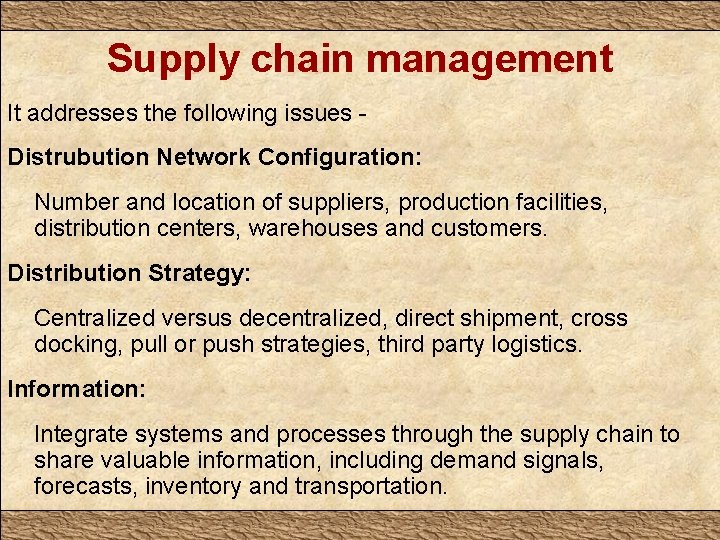 Supply chain management

It addresses the following issues -

Distrubution Network Configuration:

Number and location of suppliers, production facilities, distribution centers, warehouses and customers.

Distribution Strategy:

Centralized versus decentralized, direct shipment, cross docking, pull or push strategies, third party logistics.

Information:

Integrate systems and processes through the supply chain to share valuable information, including demand signals, forecasts, inventory and transportation.